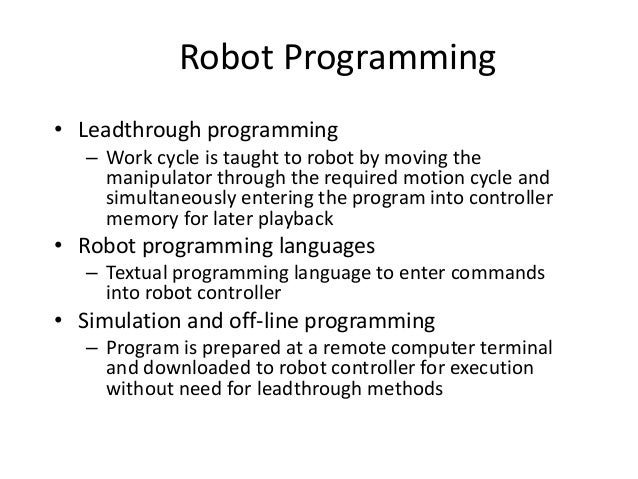 Robot Programming

• Leadthrough programming
– Work cycle is taught to robot by moving the manipulator through the required motion cycle and simultaneously entering the program into controller memory for later playback

• Robot programming languages
– Textual programming language to enter commands into robot controller

• Simulation and off-line programming
– Program is prepared at a remote computer terminal and downloaded to robot controller for execution without need for leadthrough methods